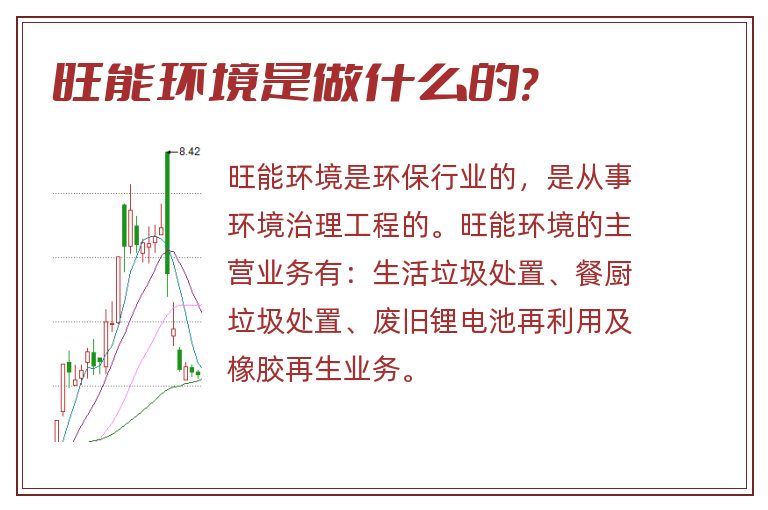 旺能环境是做什么的?

8.42

旺能环境是环保行业的，是从事环境治理工程的。旺能环境的主营业务有：生活垃圾处置、餐厨垃圾处置、废旧锂电池再利用及橡胶再生业务。